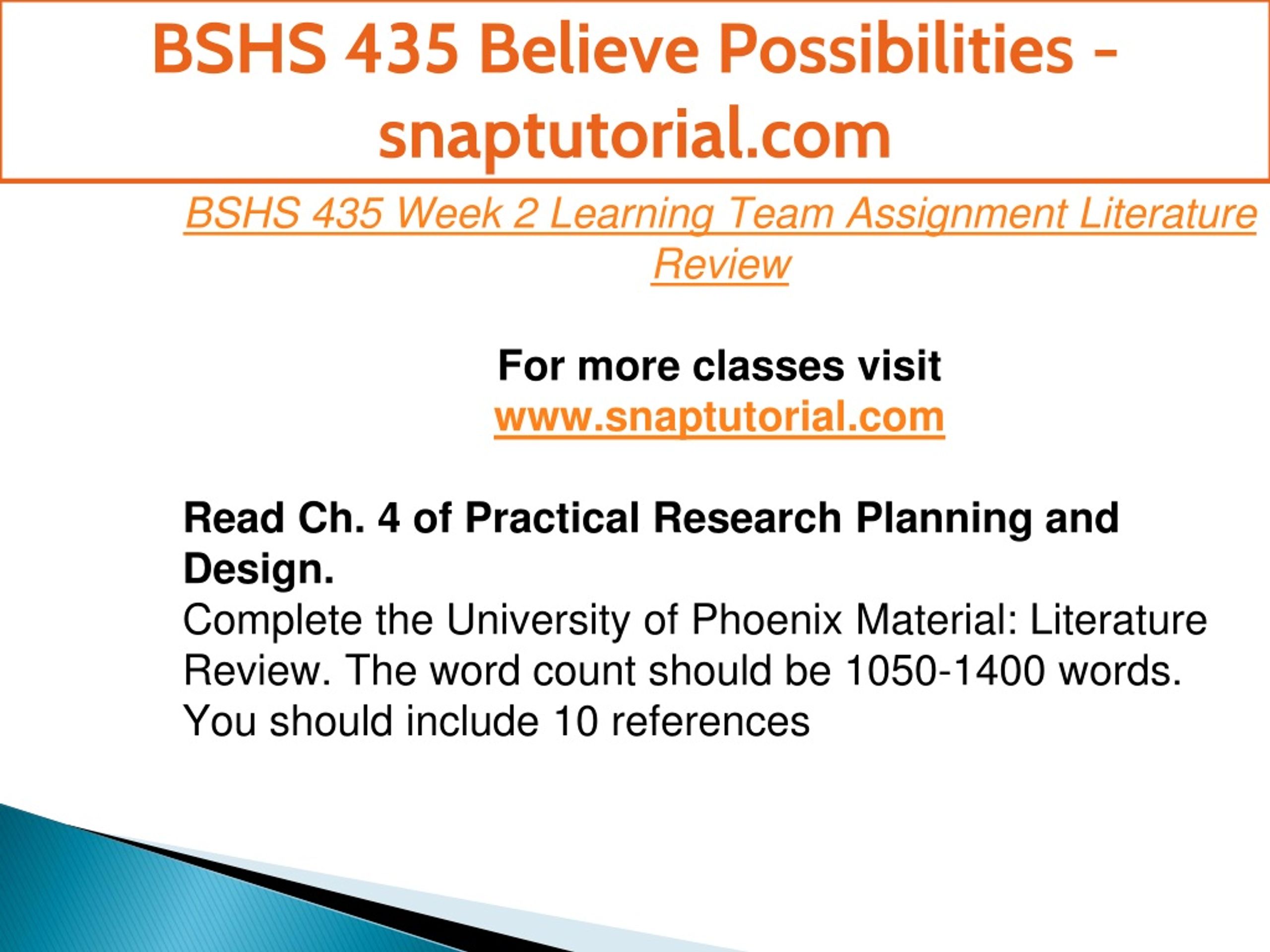 BSHS 435 Believe Possibilities - snaptutorial.com

BSHS 435 Week 2 Learning Team Assignment Literature Review

For more classes visit
www.snaptutorial.com

Read Ch. 4 of Practical Research Planning and Design.
Complete the University of Phoenix Material: Literature Review. The word count should be 1050-1400 words. You should include 10 references